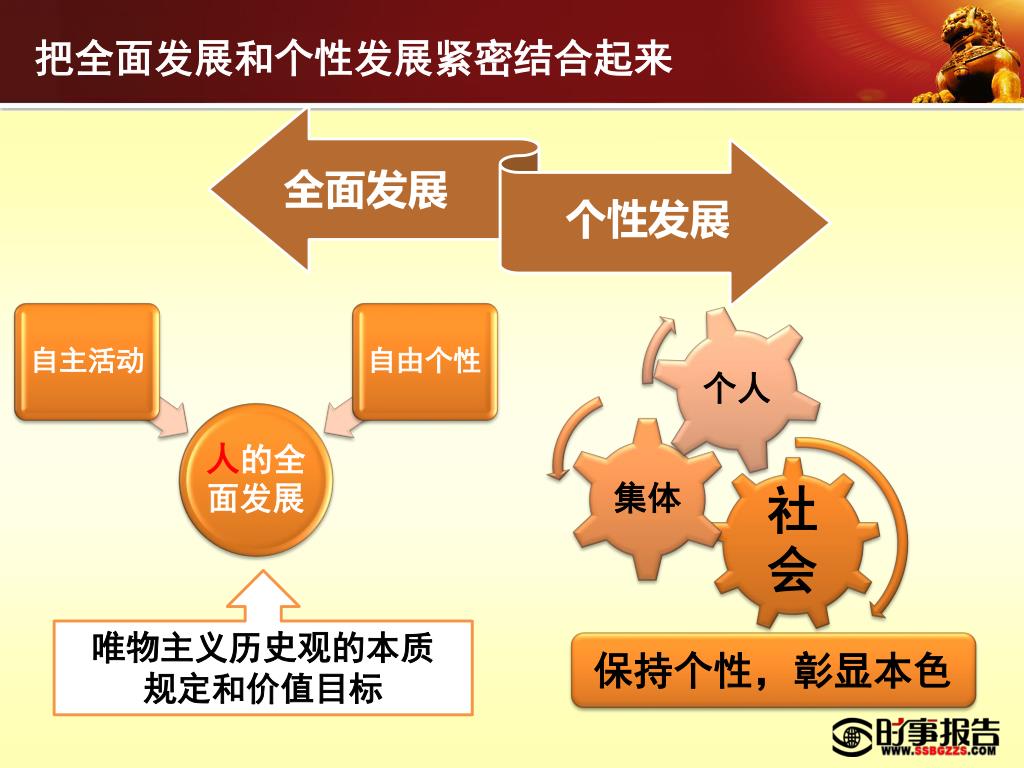 把全面发展和个性发展紧密结合起来

全面发展

个性发展

自主活动

自由个性

人的全面发展

唯物主义历史观的本质规定和价值目标

个人

集体

社会

保持个性，彰显本色

时事报告
WWW.SSBGZZS.COM